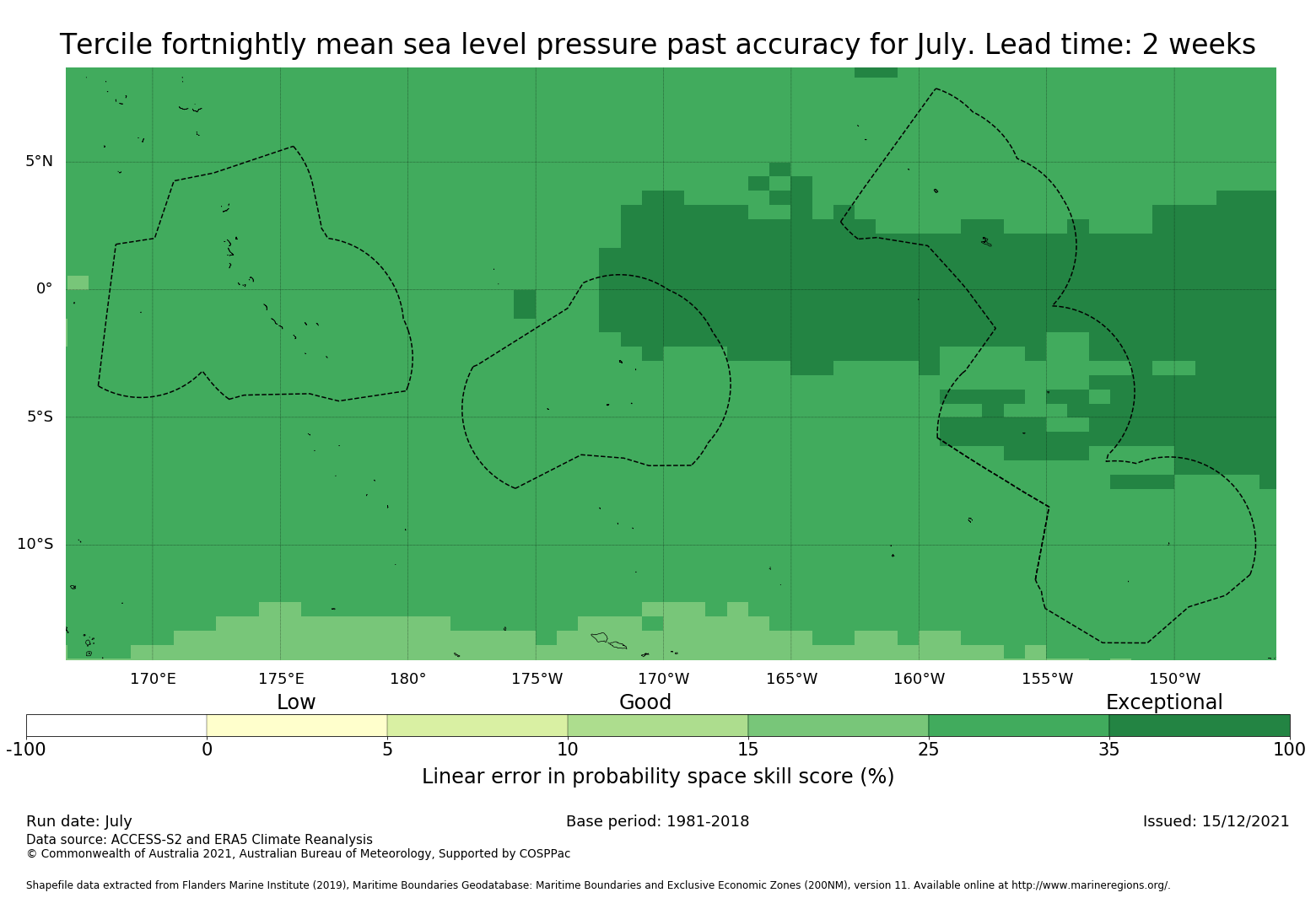 Tercile fortnightly mean sea level pressure past accuracy for July. Lead time: 2 weeks

5°N
0°
5°S
10°S

170°E 175°E 180° 175°W 170°W 165°W 160°W 155°W 150°W

Low Good Exceptional

-100 0 5 10 15 25 35 100

Linear error in probability space skill score (%)

Run date: July
Base period: 1981-2018
Issued: 15/12/2021
Data source: ACCESS-S2 and ERA5 Climate Reanalysis
© Commonwealth of Australia 2021, Australian Bureau of Meteorology, Supported by COSPPac

Shapefile data extracted from Flanders Marine Institute (2019), Maritime Boundaries Geodatabase: Maritime Boundaries and Exclusive Economic Zones (200NM), version 11. Available online at http://www.marineregions.org/.